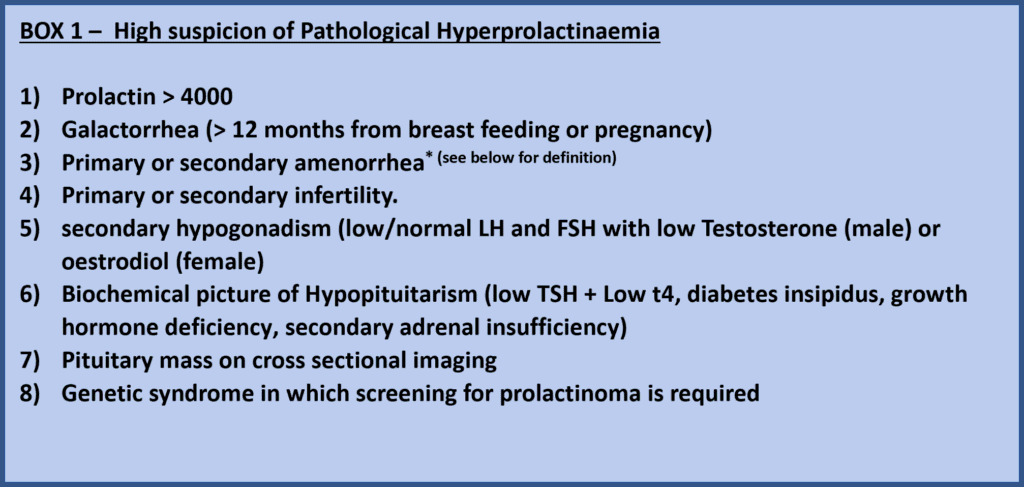 BOX 1 – High suspicion of Pathological Hyperprolactinaemia

1) Prolactin > 4000
2) Galactorrhea (> 12 months from breast feeding or pregnancy)
3) Primary or secondary amenorrhea* (see below for definition)
4) Primary or secondary infertility.
5) secondary hypogonadism (low/normal LH and FSH with low Testosterone (male) or oestrodiol (female)
6) Biochemical picture of Hypopituitarism (low TSH + Low t4, diabetes insipidus, growth hormone deficiency, secondary adrenal insufficiency)
7) Pituitary mass on cross sectional imaging
8) Genetic syndrome in which screening for prolactinoma is required